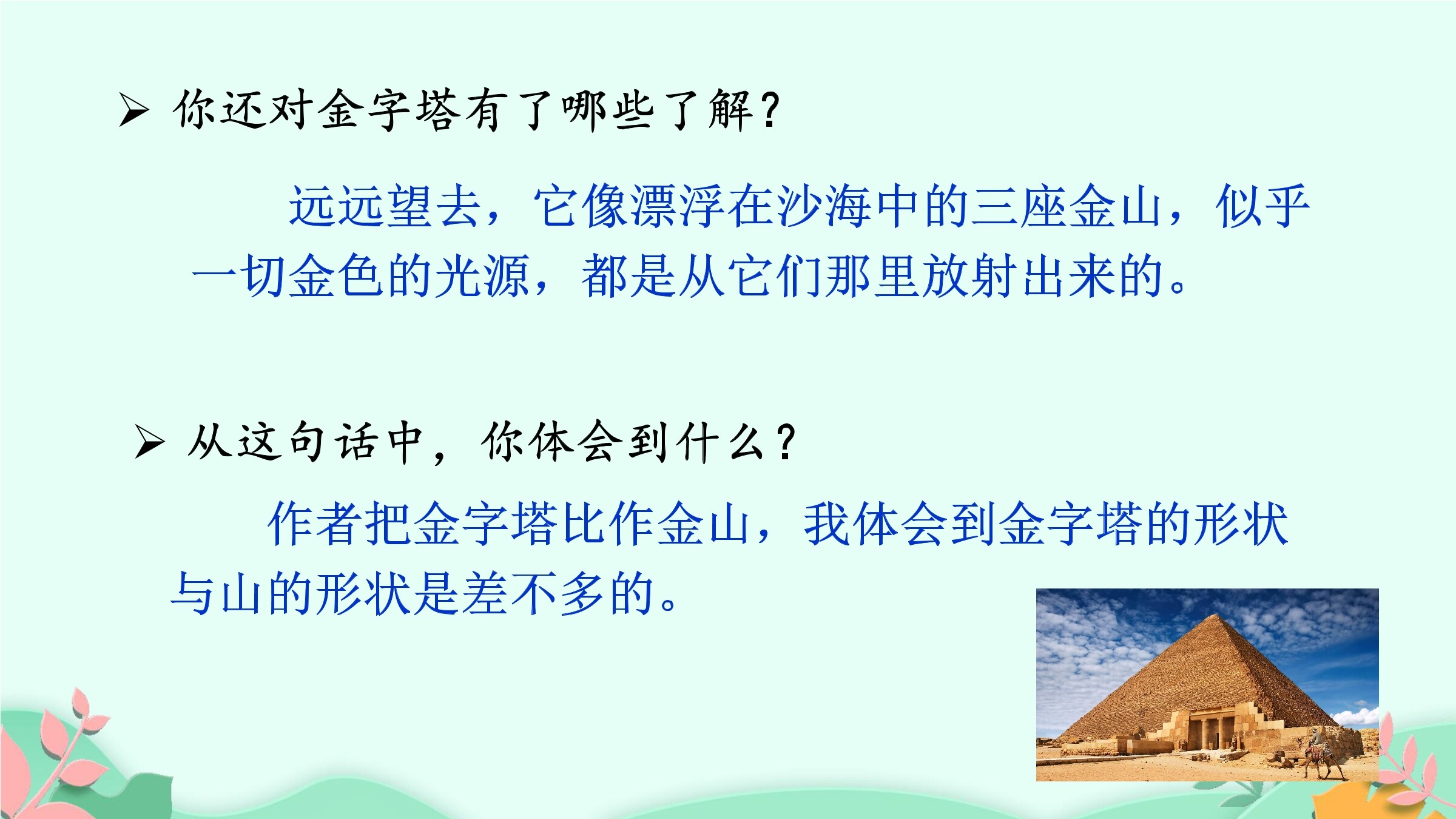 ➢ 你还对金字塔有了哪些了解？

远远望去，它像漂浮在沙海中的三座金山，似乎一切金色的光源，都是从它们那里放射出来的。

➢ 从这句话中，你体会到什么？

作者把金字塔比作金山，我体会到金字塔的形状与山的形状是差不多的。